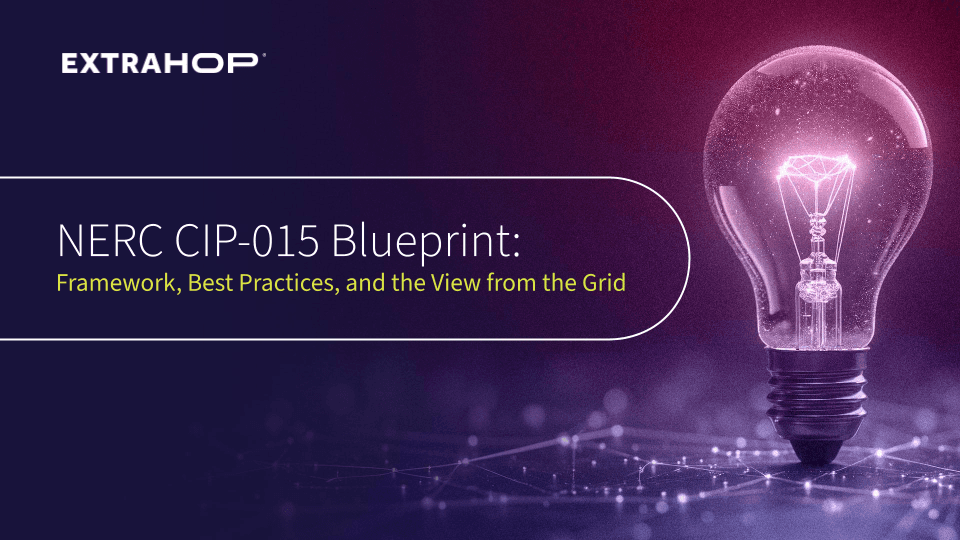 EXTRAHOP

NERC CIP-015 Blueprint:
Framework, Best Practices, and the View from the Grid